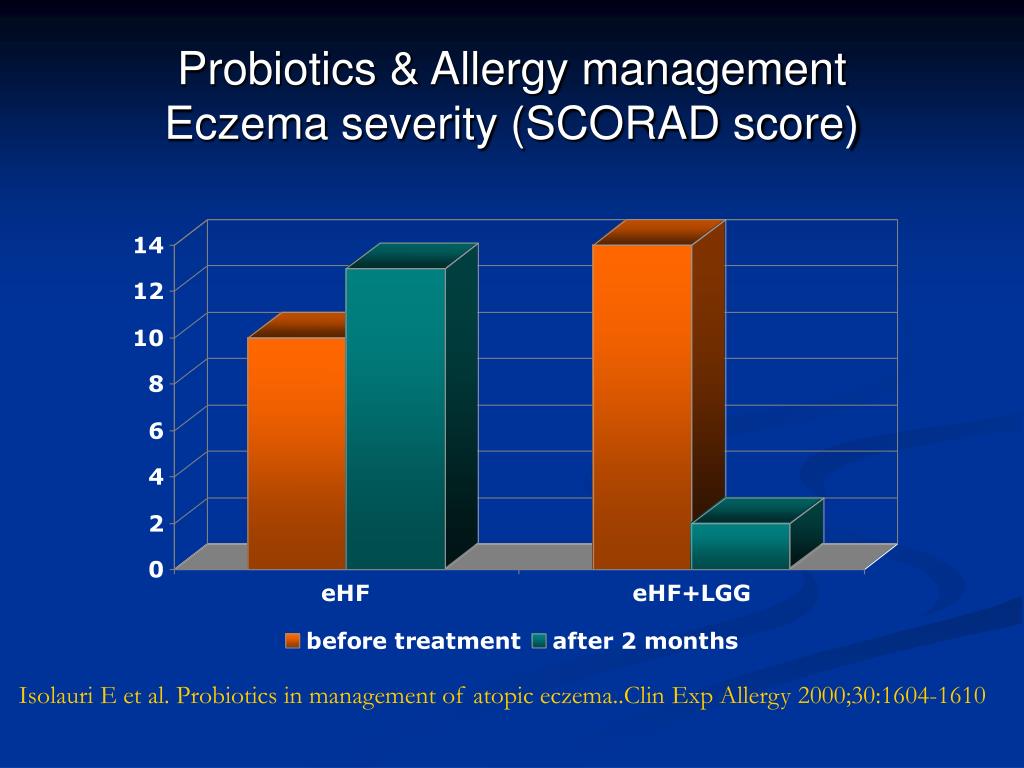 Probiotics & Allergy management
Eczema severity (SCORAD score)

14
12
10
8
6
4
2
0

eHF
eHF+LGG

before treatment
after 2 months

Isolauri E et al. Probiotics in management of atopic eczema..Clin Exp Allergy 2000;30:1604-1610